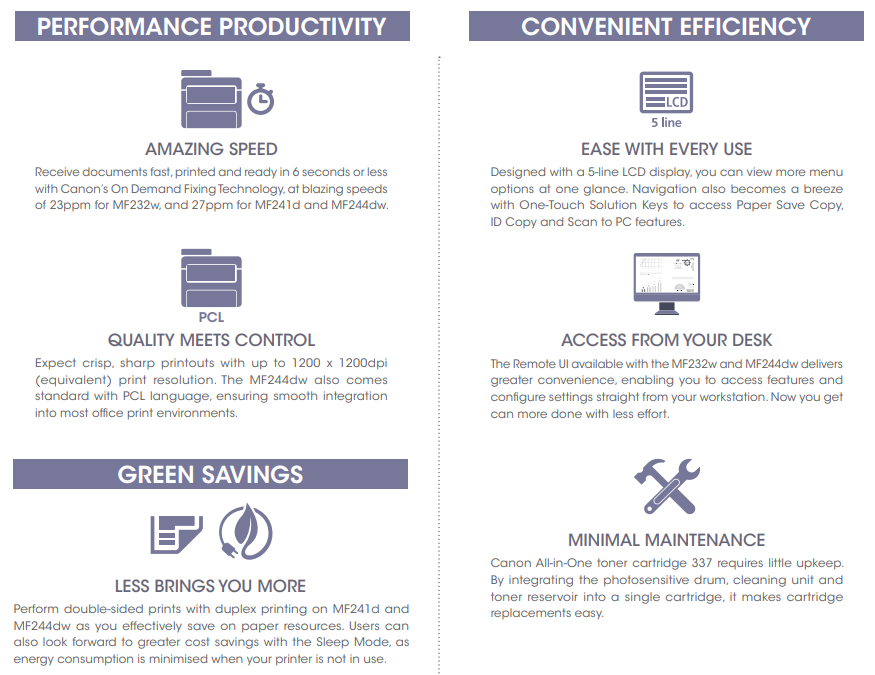 PERFORMANCE PRODUCTIVITY

AMAZING SPEED

Receive documents fast, printed and ready in 6 seconds or less with Canon's On Demand Fixing Technology, at blazing speeds of 23ppm for MF232w, and 27ppm for MF241d and MF244dw.

PCL

QUALITY MEETS CONTROL

Expect crisp, sharp printouts with up to 1200 x 1200dpi (equivalent) print resolution. The MF244dw also comes standard with PCL language, ensuring smooth integration into most office print environments.

GREEN SAVINGS

LESS BRINGS YOU MORE

Perform double-sided prints with duplex printing on MF241d and MF244dw as you effectively save on paper resources. Users can also look forward to greater cost savings with the Sleep Mode, as energy consumption is minimised when your printer is not in use.

CONVENIENT EFFICIENCY

LCD

5 line

EASE WITH EVERY USE

Designed with a 5-line LCD display, you can view more menu options at one glance. Navigation also becomes a breeze with One-Touch Solution Keys to access Paper Save Copy, ID Copy and Scan to PC features.

ACCESS FROM YOUR DESK

The Remote UI available with the MF232w and MF244dw delivers greater convenience, enabling you to access features and configure settings straight from your workstation. Now you get can more done with less effort.

MINIMAL MAINTENANCE

Canon All-in-One toner cartridge 337 requires little upkeep. By integrating the photosensitive drum, cleaning unit and toner reservoir into a single cartridge, it makes cartridge replacements easy.